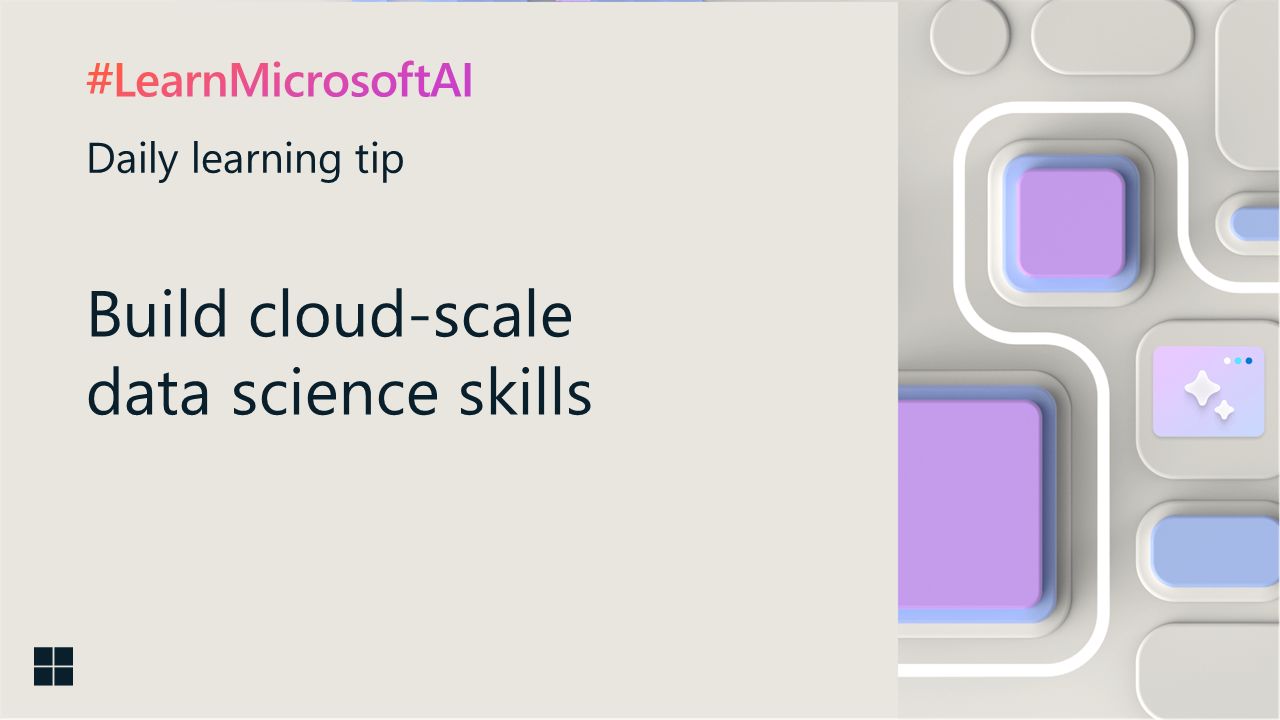 #LearnMicrosoftAI

Daily learning tip

Build cloud-scale data science skills